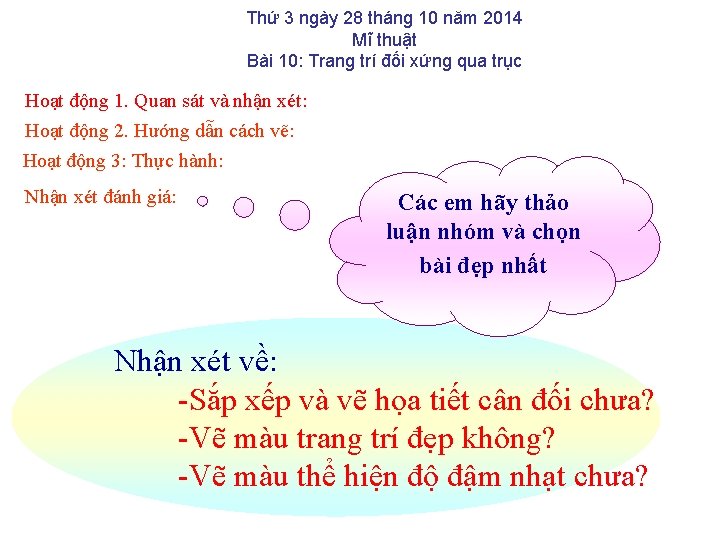 Thứ 3 ngày 28 tháng 10 năm 2014
Mĩ thuật
Bài 10: Trang trí đối xứng qua trục

Hoạt động 1. Quan sát và nhận xét:

Hoạt động 2. Hướng dẫn cách vẽ:

Hoạt động 3: Thực hành:

Nhận xét đánh giá:

Các em hãy thảo luận nhóm và chọn bài đẹp nhất

Nhận xét về:
-Sắp xếp và vẽ họa tiết cân đối chưa?
-Vẽ màu trang trí đẹp không?
-Vẽ màu thể hiện độ đậm nhạt chưa?